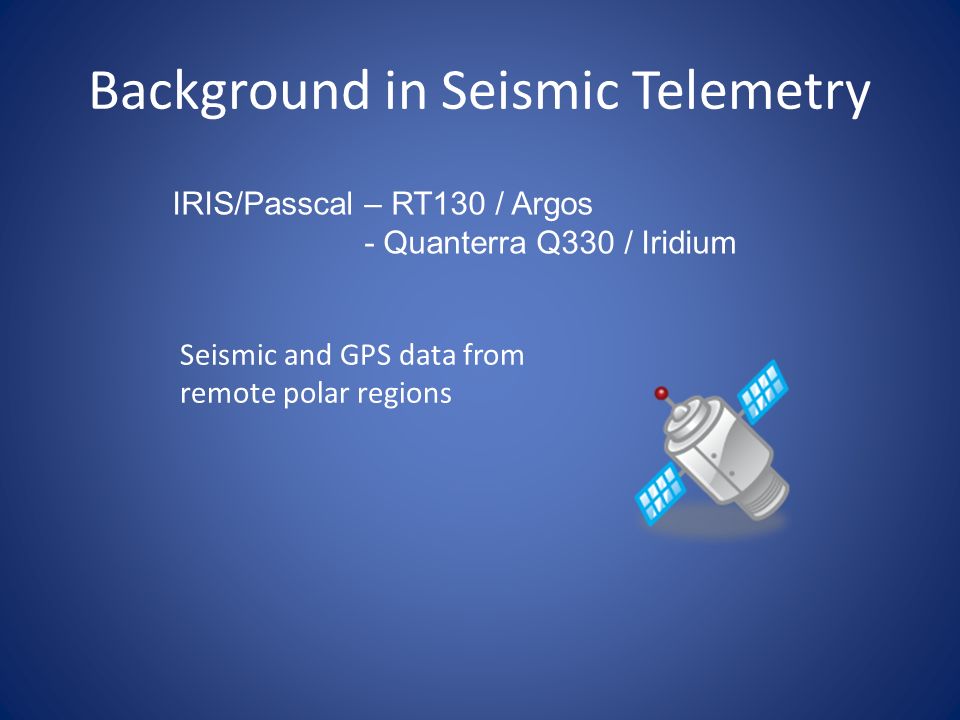 Background in Seismic Telemetry

IRIS/Passcal – RT130 / Argos
- Quanterra Q330 / Iridium

Seismic and GPS data from remote polar regions